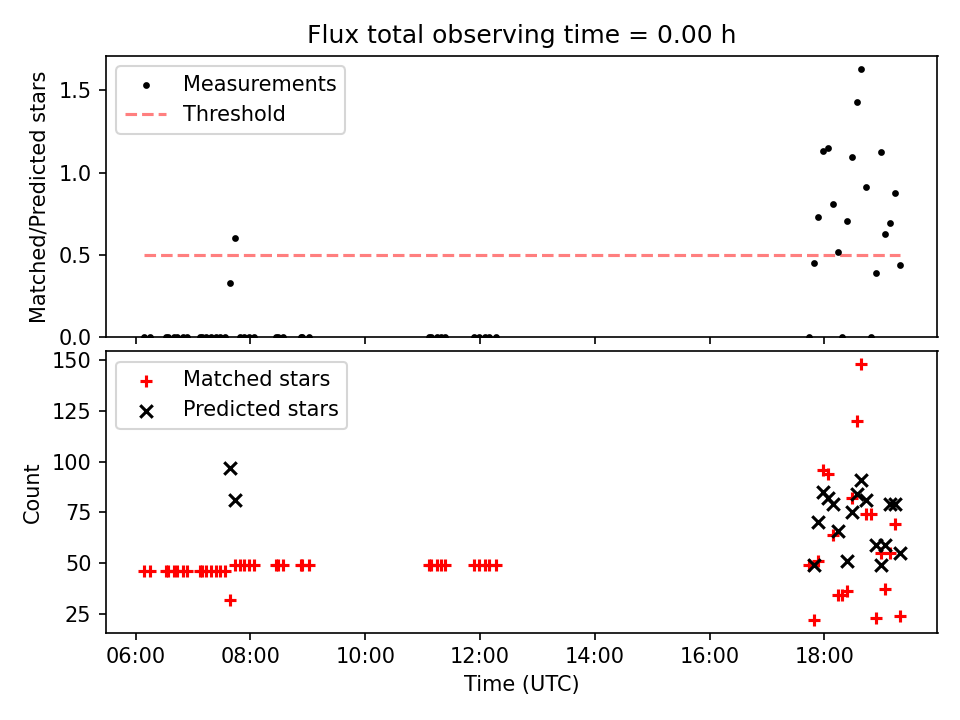 Flux total observing time = 0.00 h

Measurements
Threshold

Matched/Predicted stars

1.5
1.0
0.5
0.0

Matched stars
Predicted stars

Count

150
125
100
75
50
25

06:00 08:00 10:00 12:00 14:00 16:00 18:00

Time (UTC)